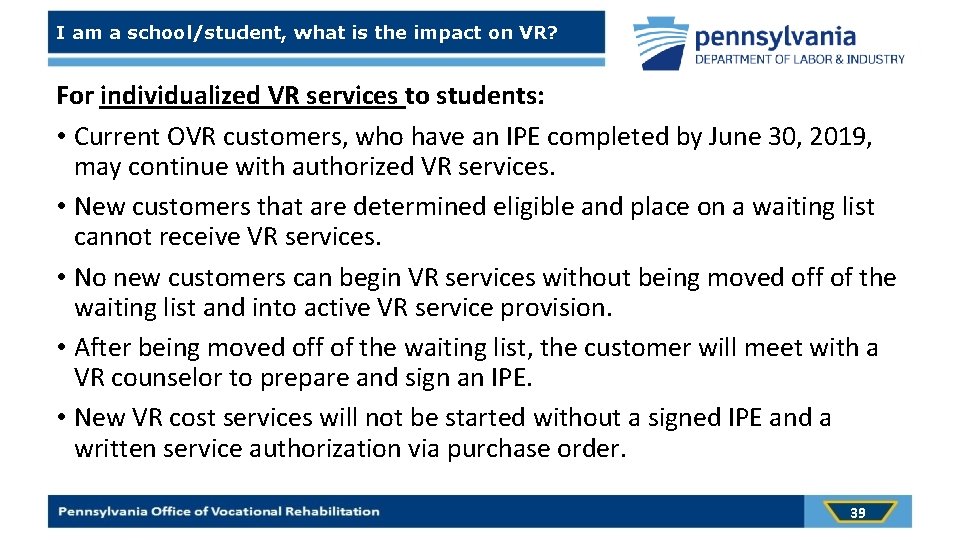 I am a school/student, what is the impact on VR?

pennsylvania
DEPARTMENT OF LABOR & INDUSTRY

For individualized VR services to students:

• Current OVR customers, who have an IPE completed by June 30, 2019, may continue with authorized VR services.
• New customers that are determined eligible and place on a waiting list cannot receive VR services.
• No new customers can begin VR services without being moved off of the waiting list and into active VR service provision.
• After being moved off of the waiting list, the customer will meet with a VR counselor to prepare and sign an IPE.
• New VR cost services will not be started without a signed IPE and a written service authorization via purchase order.

Pennsylvania Office of Vocational Rehabilitation

39